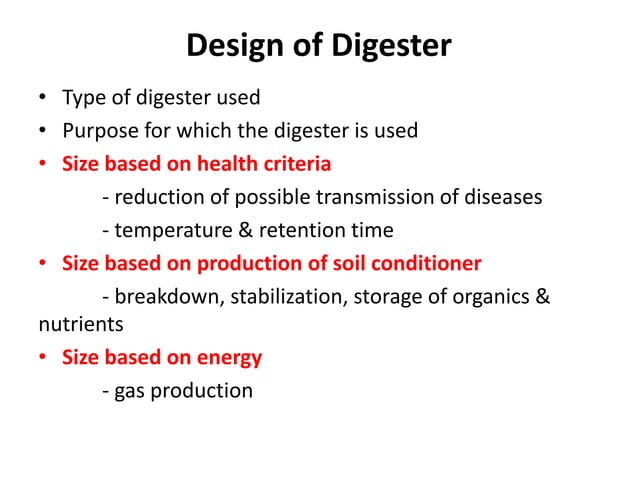 Design of Digester

• Type of digester used
• Purpose for which the digester is used
• Size based on health criteria
- reduction of possible transmission of diseases
- temperature & retention time
• Size based on production of soil conditioner
- breakdown, stabilization, storage of organics & nutrients
• Size based on energy
- gas production